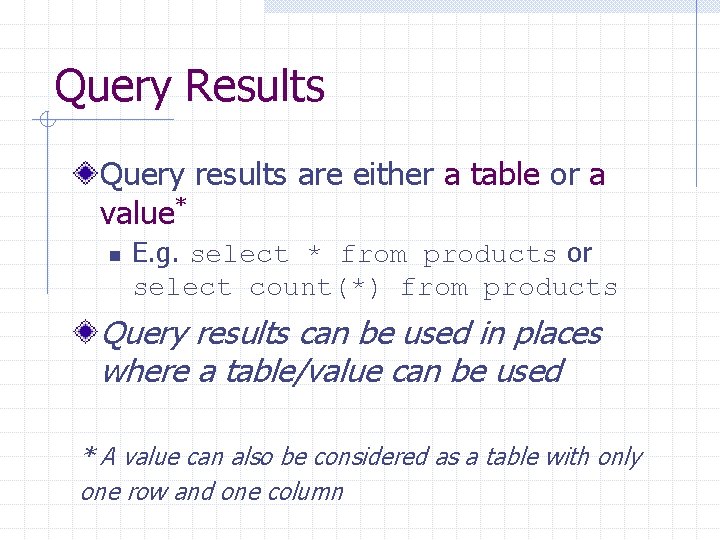 Query Results

Query results are either a table or a value*

E.g. select * from products or select count(*) from products

Query results can be used in places where a table/value can be used

* A value can also be considered as a table with only one row and one column